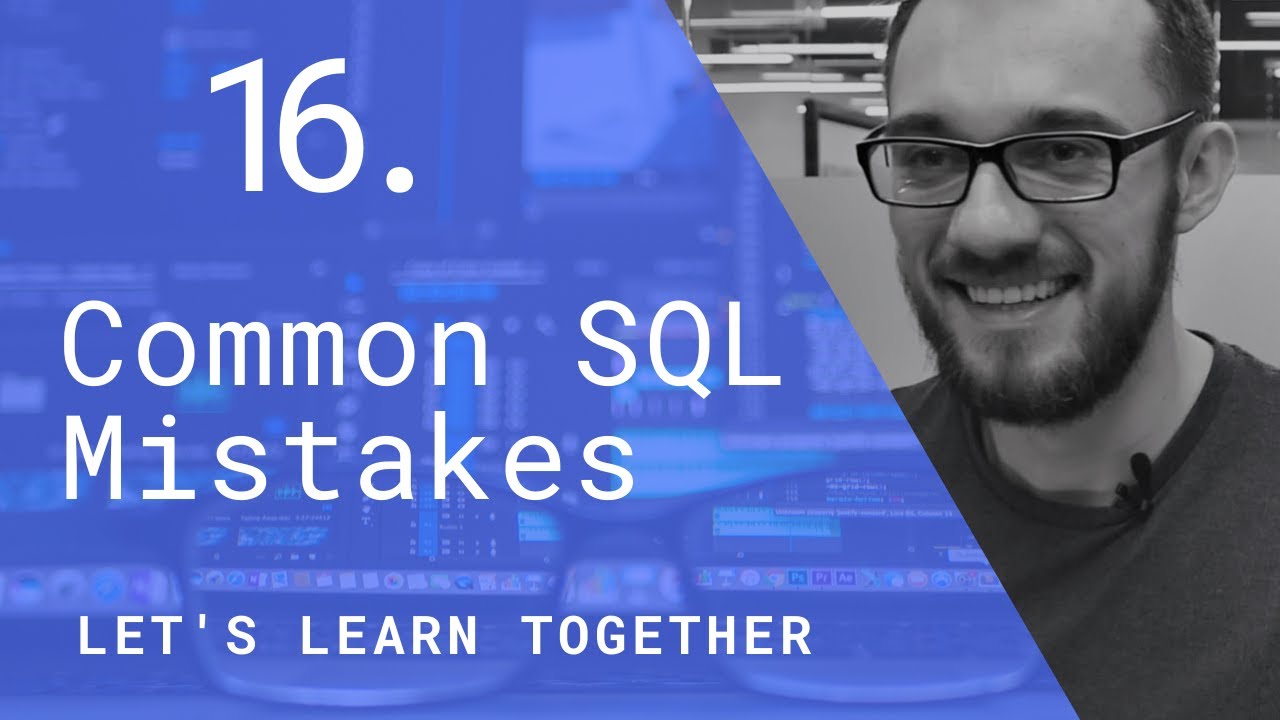 16.

Common SQL Mistakes

LET'S LEARN TOGETHER